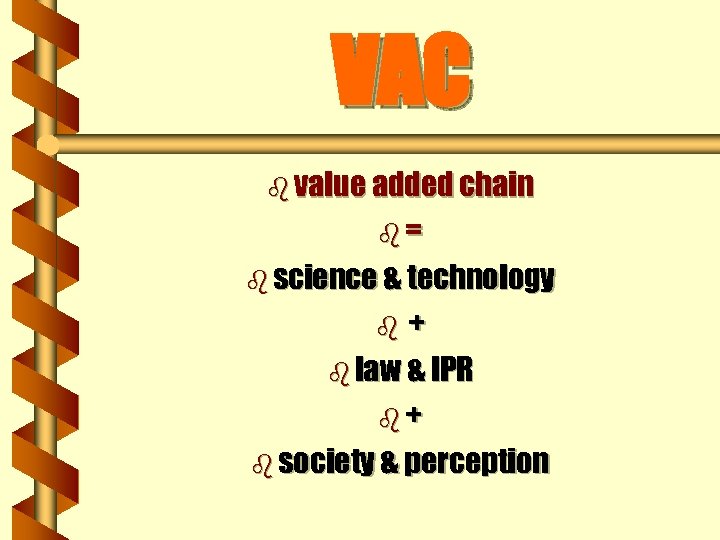 VAC

value added chain

=

science & technology

+

law & IPR

+

society & perception